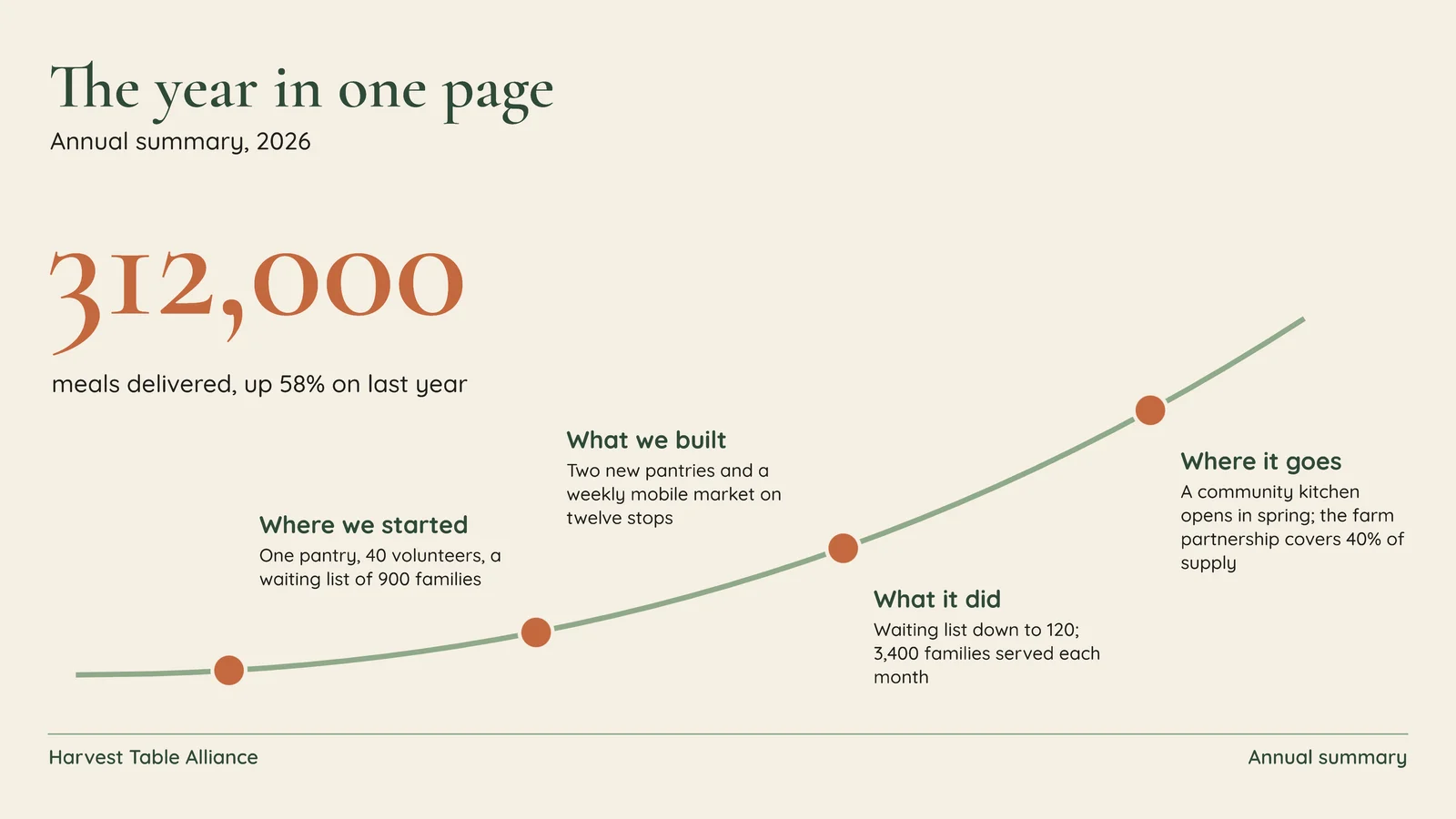 The year in one page
Annual summary, 2026

312,000
meals delivered, up 58% on last year

Where we started
One pantry, 40 volunteers, a waiting list of 900 families

What we built
Two new pantries and a weekly mobile market on twelve stops

What it did
Waiting list down to 120; 3,400 families served each month

Where it goes
A community kitchen opens in spring; the farm partnership covers 40% of supply

Harvest Table Alliance
Annual summary